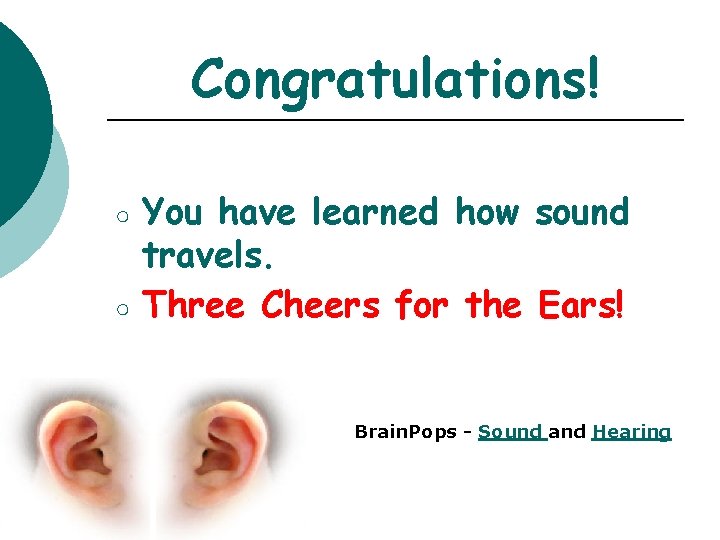 Congratulations!

○ You have learned how sound travels.

○ Three Cheers for the Ears!

BrainPops - Sound and Hearing